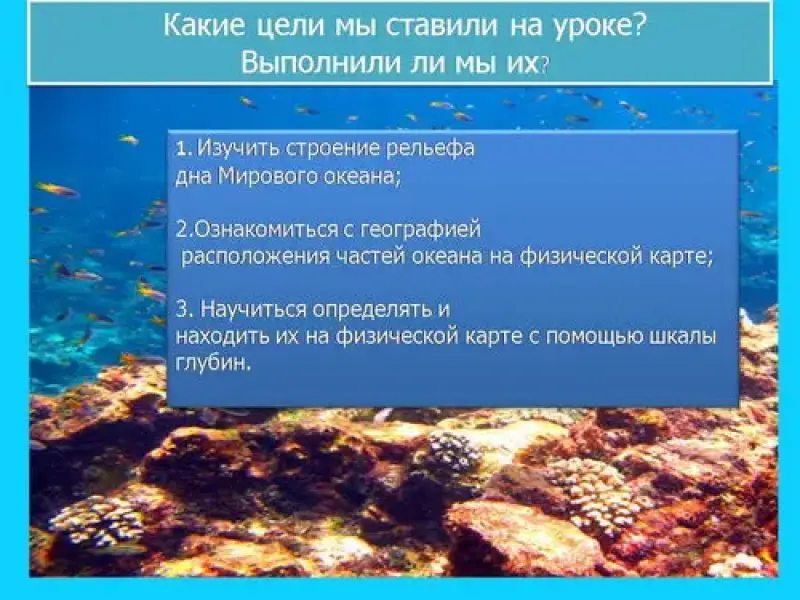 Какие цели мы ставили на уроке?
Выполнили ли мы их?

1. Изучить строение рельефа дна Мирового океана;

2.Ознакомиться с географией расположения частей океана на физической карте;

3. Научиться определять и находить их на физической карте с помощью шкалы глубин.